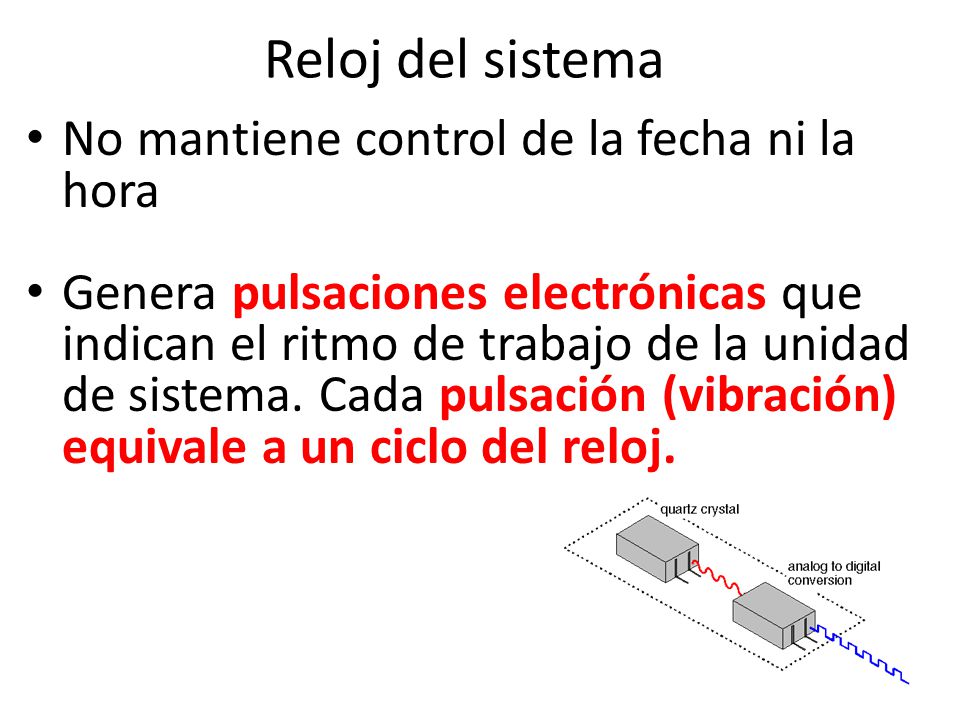 Reloj del sistema

• No mantiene control de la fecha ni la hora

• Genera pulsaciones electrónicas que indican el ritmo de trabajo de la unidad de sistema. Cada pulsación (vibración) equivale a un ciclo del reloj.

quartz crystal

analog to digital conversion